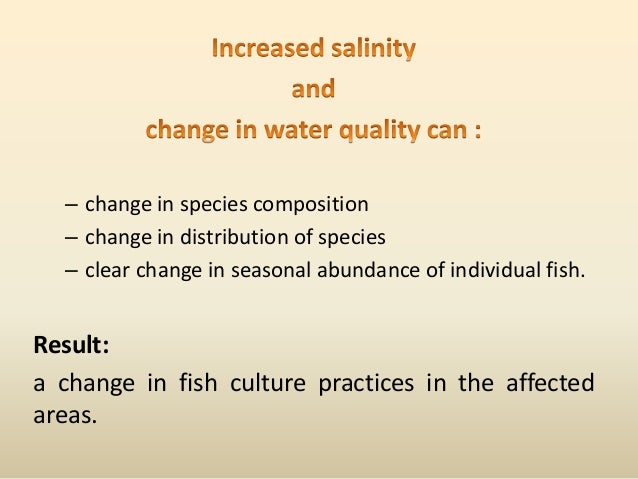 Increased salinity
and
change in water quality can :

– change in species composition
– change in distribution of species
– clear change in seasonal abundance of individual fish.

Result:
a change in fish culture practices in the affected areas.